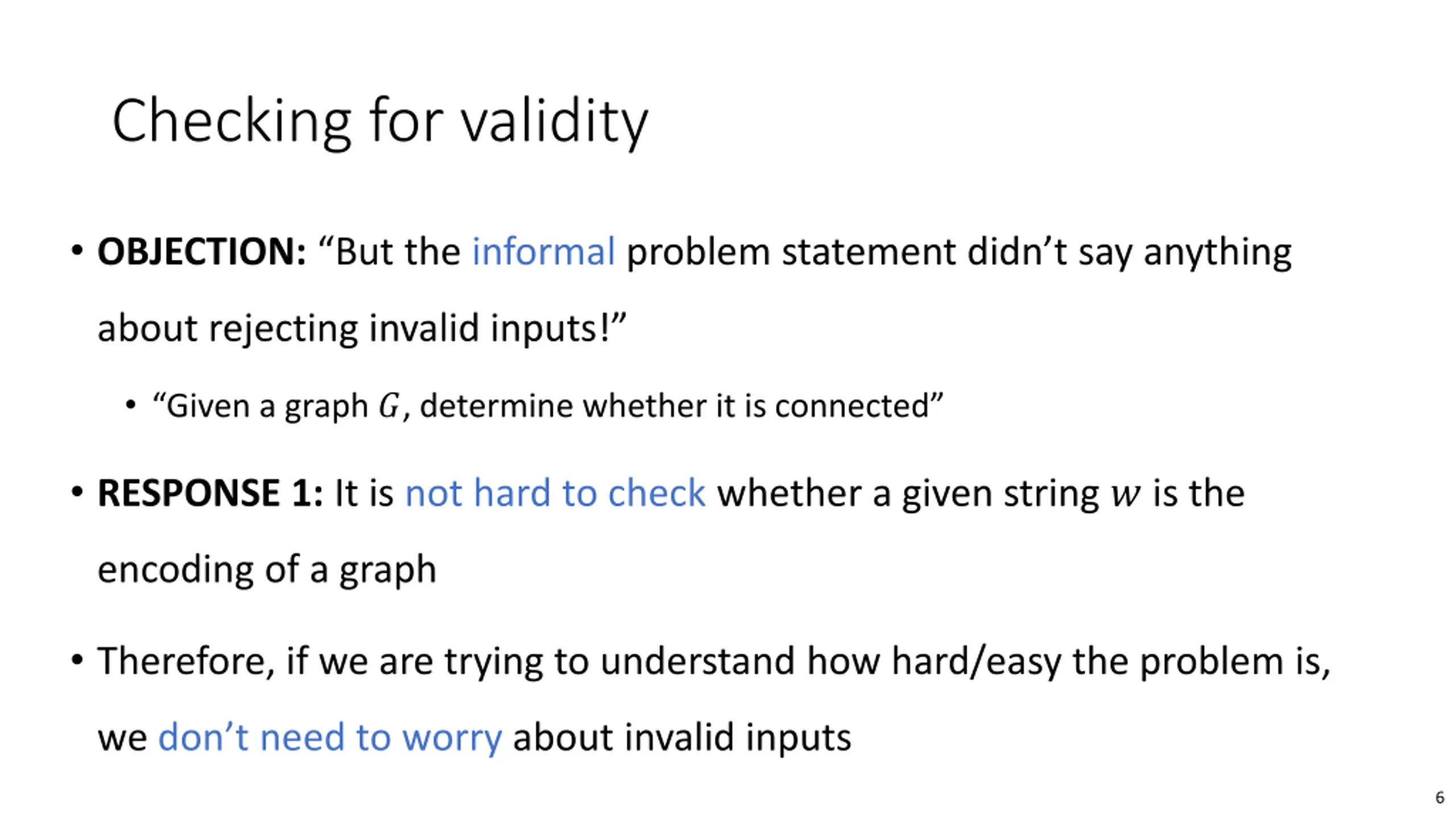 Checking for validity

• OBJECTION: “But the informal problem statement didn’t say anything about rejecting invalid inputs!”

• “Given a graph $G$, determine whether it is connected”

• RESPONSE 1: It is not hard to check whether a given string $w$ is the encoding of a graph

• Therefore, if we are trying to understand how hard/easy the problem is, we don’t need to worry about invalid inputs

6